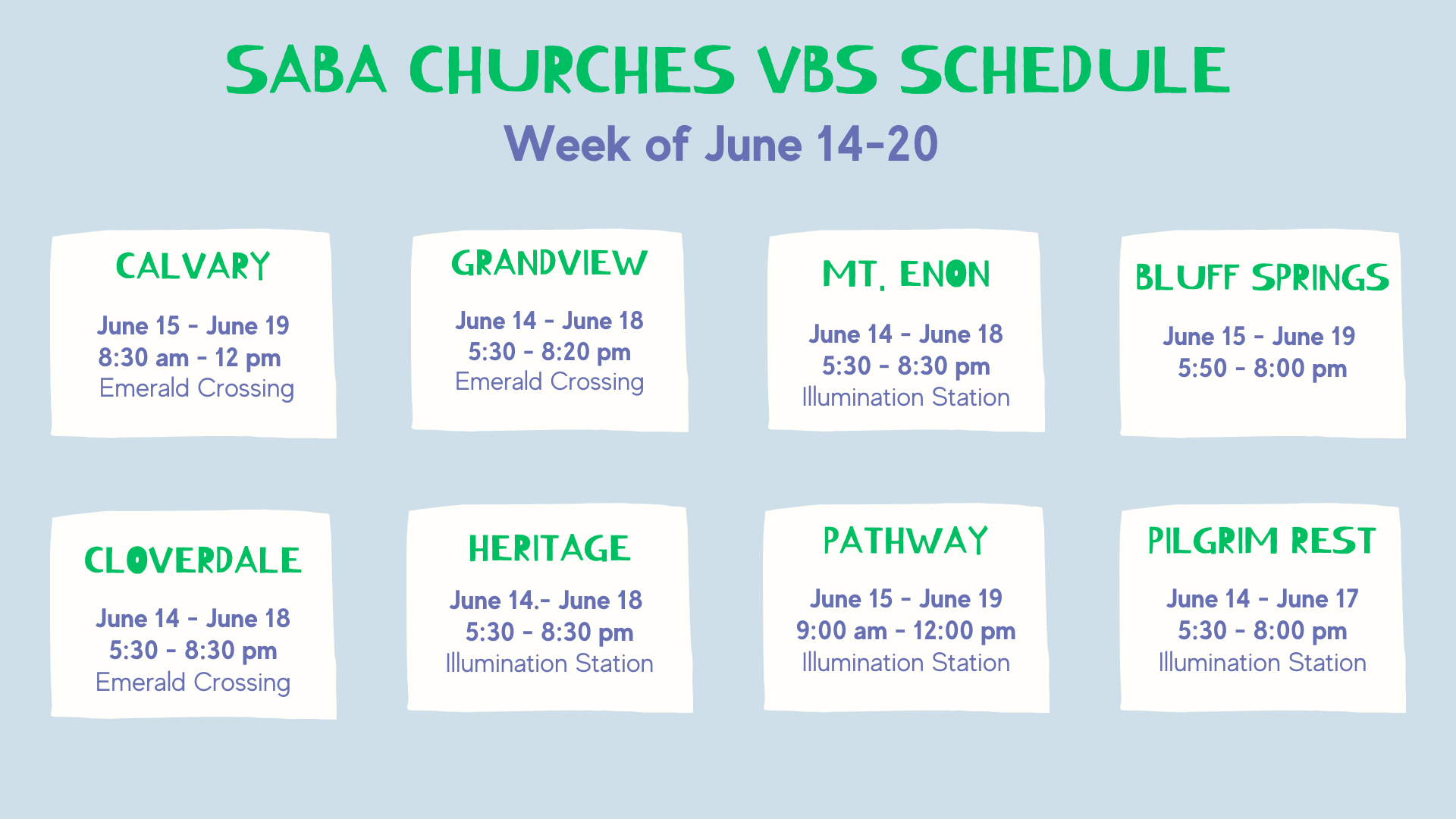 SABA CHURCHES VBS SCHEDULE
Week of June 14-20

CALVARY
June 15 - June 19
8:30 am - 12 pm
Emerald Crossing

GRANDVIEW
June 14 - June 18
5:30 - 8:20 pm
Emerald Crossing

MT. ENON
June 14 - June 18
5:30 - 8:30 pm
Illumination Station

BLUFF SPRINGS
June 15 - June 19
5:50 - 8:00 pm

CLOVERDALE
June 14 - June 18
5:30 - 8:30 pm
Emerald Crossing

HERITAGE
June 14.- June 18
5:30 - 8:30 pm
Illumination Station

PATHWAY
June 15 - June 19
9:00 am - 12:00 pm
Illumination Station

PILGRIM REST
June 14 - June 17
5:30 - 8:00 pm
Illumination Station